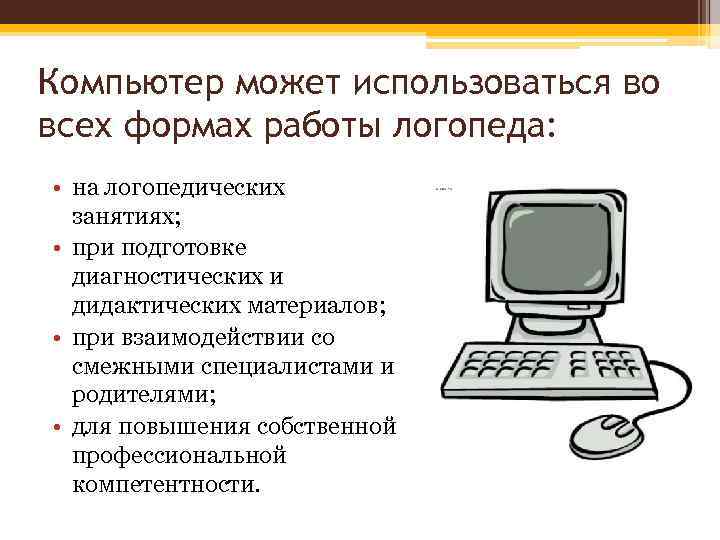 Компьютер может использоваться во всех формах работы логопеда:

• на логопедических занятиях;
• при подготовке диагностических и дидактических материалов;
• при взаимодействии со смежными специалистами и родителями;
• для повышения собственной профессиональной компетентности.